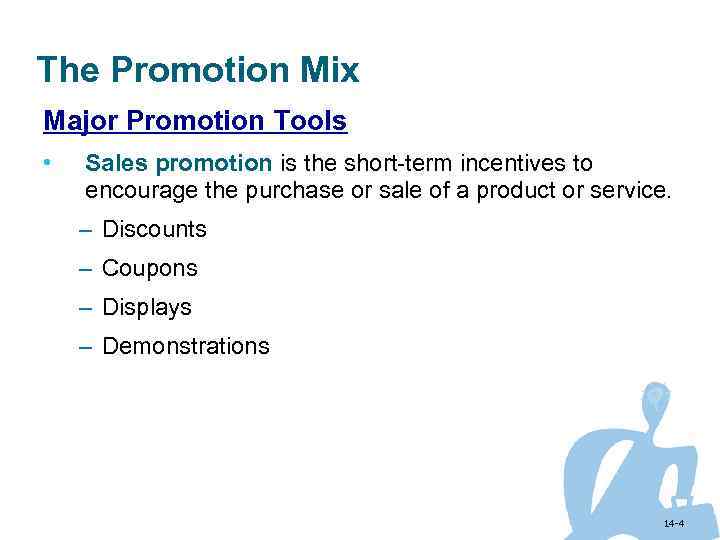 The Promotion Mix

Major Promotion Tools

• Sales promotion is the short-term incentives to encourage the purchase or sale of a product or service.

– Discounts

– Coupons

– Displays

– Demonstrations

14-4